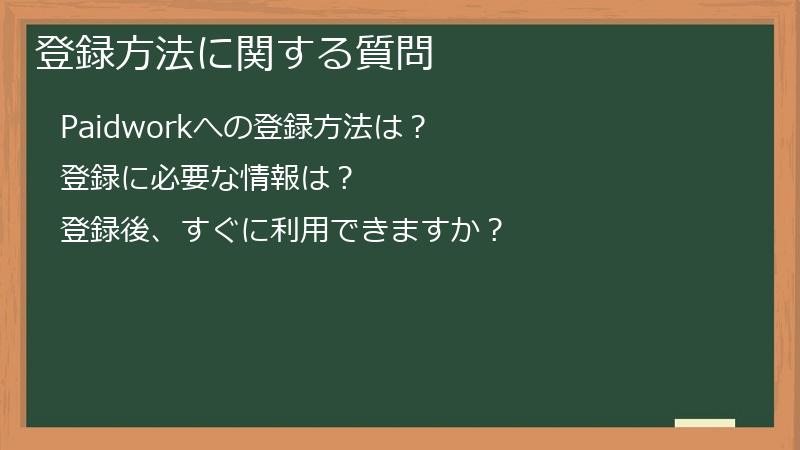 登録方法に関する質問

Paidworkへの登録方法は？

登録に必要な情報は？

登録後、すぐに利用できますか？